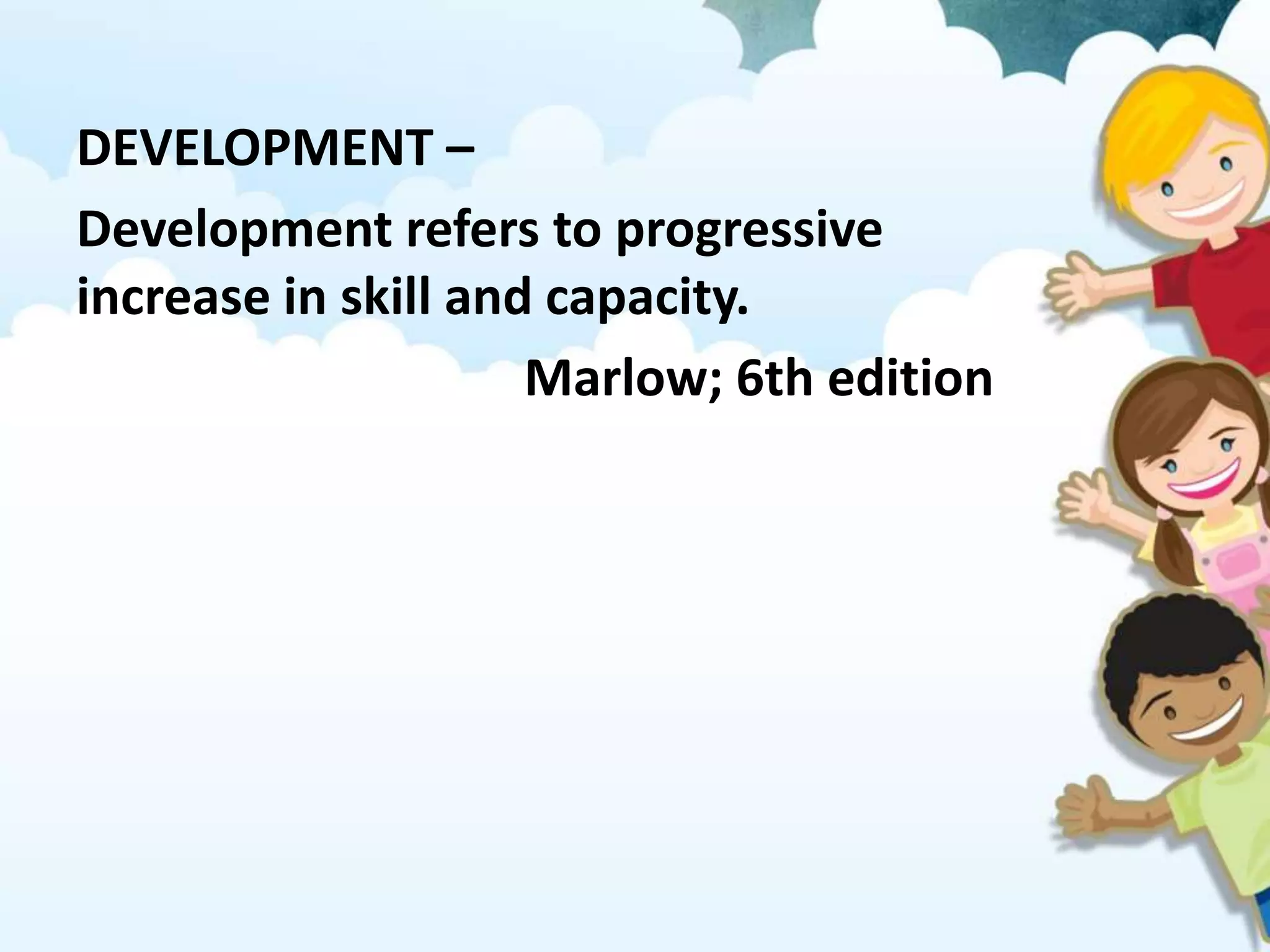 DEVELOPMENT –

Development refers to progressive increase in skill and capacity.

Marlow; 6th edition